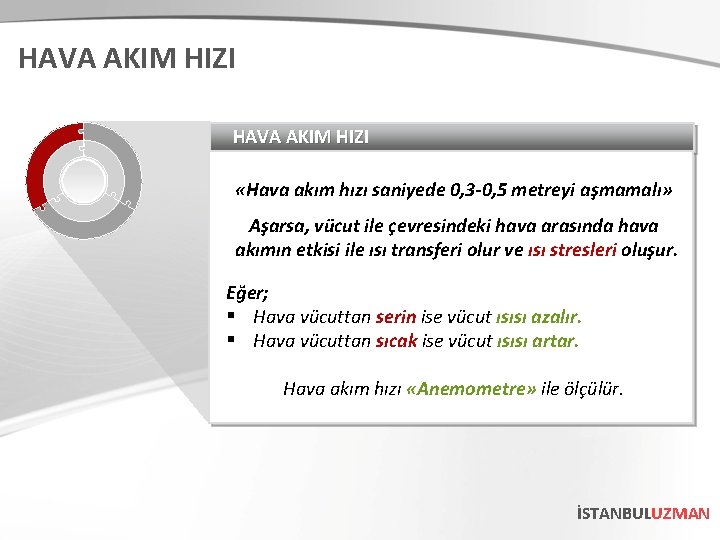 HAVA AKIM HIZI

HAVA AKIM HIZI

«Hava akım hızı saniyede 0,3-0,5 metreyi aşmamalı»

Aşarsa, vücut ile çevresindeki hava arasında hava akımın etkisi ile ısı transferi olur ve ısı stresleri oluşur.

Eğer;
▪ Hava vücuttan serin ise vücut ısısı azalır.
▪ Hava vücuttan sıcak ise vücut ısısı artar.

Hava akım hızı «Anemometre» ile ölçülür.

İSTANBULUZMAN